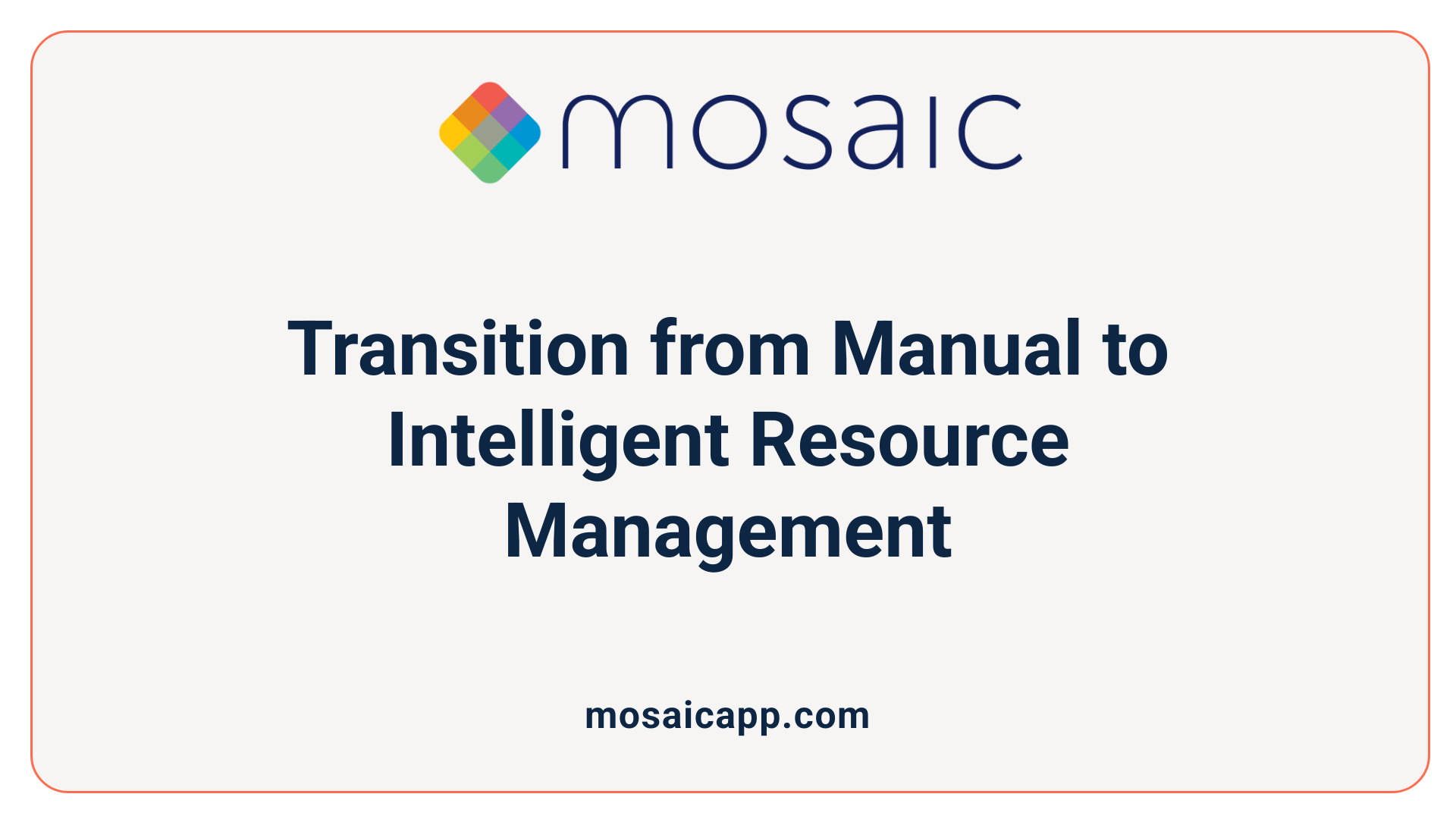 mosaic

Transition from Manual to Intelligent Resource Management

mosaicapp.com